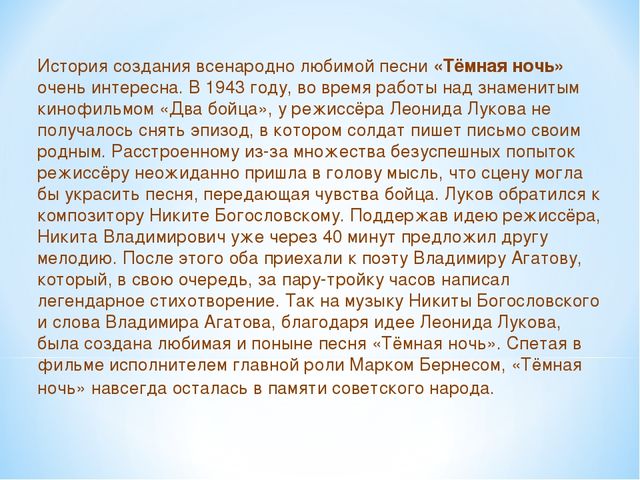 История создания всенародно любимой песни «Тёмная ночь» очень интересна. В 1943 году, во время работы над знаменитым кинофильмом «Два бойца», у режиссёра Леонида Лукова не получалось снять эпизод, в котором солдат пишет письмо своим родным. Расстроенному из-за множества безуспешных попыток режиссёру неожиданно пришла в голову мысль, что сцену могла бы украсить песня, передающая чувства бойца. Луков обратился к композитору Никите Богословскому. Поддержав идею режиссёра, Никита Владимирович уже через 40 минут предложил другу мелодию. После этого оба приехали к поэту Владимиру Агатову, который, в свою очередь, за пару-тройку часов написал легендарное стихотворение. Так на музыку Никиты Богословского и слова Владимира Агатова, благодаря идее Леонида Лукова, была создана любимая и поныне песня «Тёмная ночь». Спетая в фильме исполнителем главной роли Марком Бернесом, «Тёмная ночь» навсегда осталась в памяти советского народа.